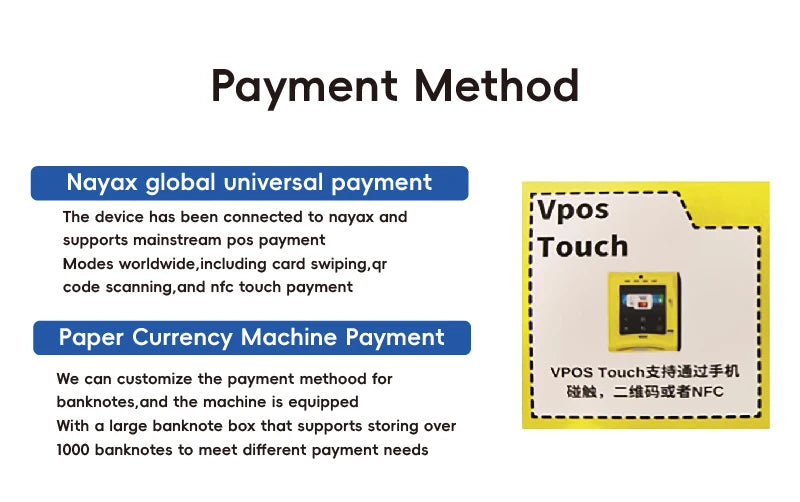 Payment Method

Nayax global universal payment

The device has been connected to nayax and supports mainstream pos payment
Modes worldwide,including card swiping,qr code scanning,and nfc touch payment

Paper Currency Machine Payment

We can customize the payment method for banknotes,and the machine is equipped
With a large banknote box that supports storing over 1000 banknotes to meet different payment needs

Vpos Touch

VPOS Touch支持通过手机碰触，二维码或者NFC